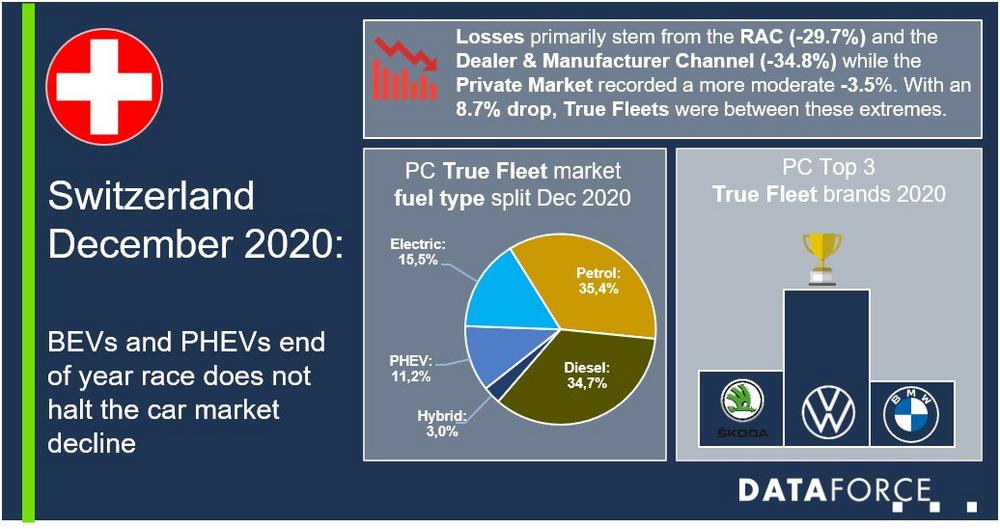 Switzerland December 2020:

BEVs and PHEVs end of year race does not halt the car market decline

Losses primarily stem from the RAC (-29.7%) and the Dealer & Manufacturer Channel (-34.8%) while the Private Market recorded a more moderate -3.5%. With an 8.7% drop, True Fleets were between these extremes.

PC True Fleet market fuel type split Dec 2020

Electric: 15,5%

Petrol: 35,4%

PHEV: 11,2%

Diesel: 34,7%

Hybrid: 3,0%

PC Top 3 True Fleet brands 2020

ŠKODA

BMW

DATAFORCE